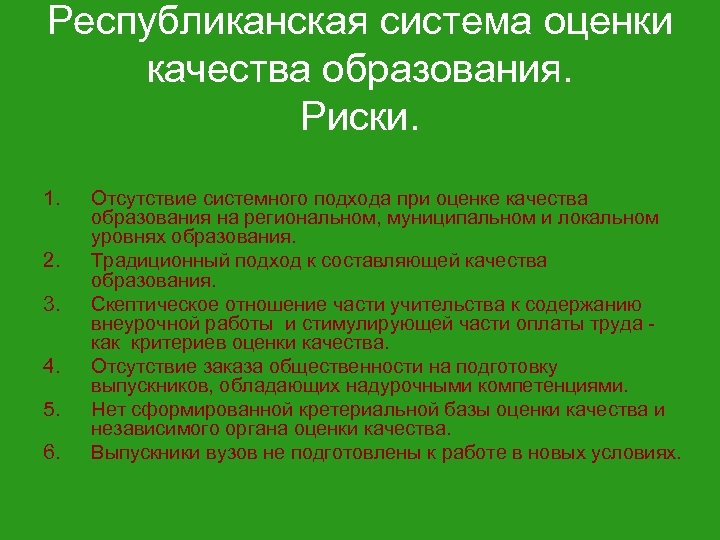 Республиканская система оценки качества образования.
Риски.

1. Отсутствие системного подхода при оценке качества образования на региональном, муниципальном и локальном уровнях образования.
2. Традиционный подход к составляющей качества образования.
3. Скептическое отношение части учительства к содержанию внеурочной работы и стимулирующей части оплаты труда - как критериев оценки качества.
4. Отсутствие заказа общественности на подготовку выпускников, обладающих надурочными компетенциями.
5. Нет сформированной кретериальной базы оценки качества и независимого органа оценки качества.
6. Выпускники вузов не подготовлены к работе в новых условиях.